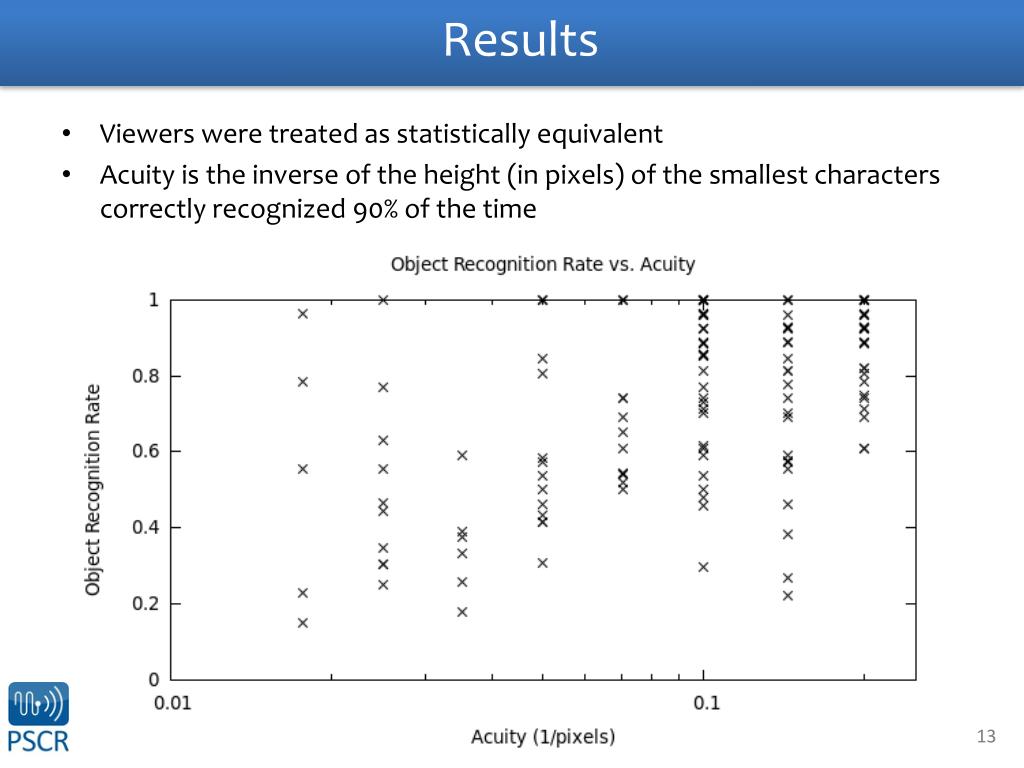 Results

• Viewers were treated as statistically equivalent
• Acuity is the inverse of the height (in pixels) of the smallest characters correctly recognized 90% of the time

Object Recognition Rate vs. Acuity

Object Recognition Rate

1
0.8
0.6
0.4
0.2
0

0.01
0.1

Acuity (1/pixels)

PSCR

13